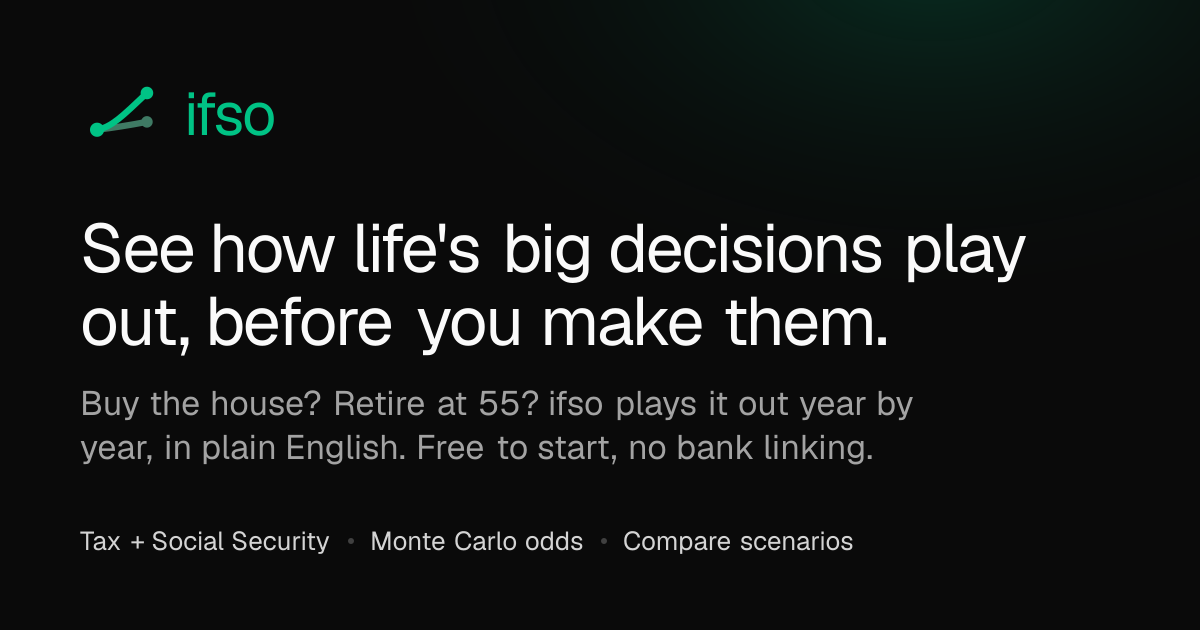 ifso

See how life's big decisions play out, before you make them.

Buy the house? Retire at 55? ifso plays it out year by year, in plain English. Free to start, no bank linking.

Tax + Social Security • Monte Carlo odds • Compare scenarios